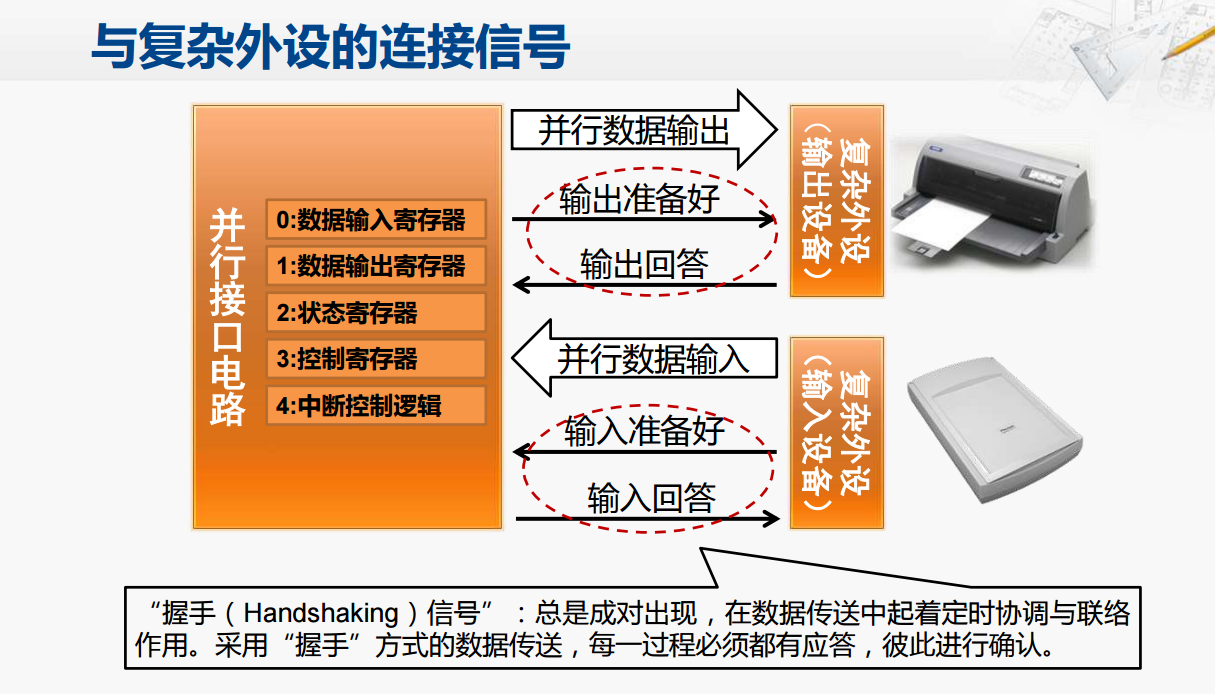 与复杂外设的连接信号

并行接口电路

0:数据输入寄存器
1:数据输出寄存器
2:状态寄存器
3:控制寄存器
4:中断控制逻辑

并行数据输出
输出准备好
输出回答

复杂外设（输出设备）

并行数据输入
输入准备好
输入回答

复杂外设（输入设备）

“握手（Handshaking）信号”：总是成对出现，在数据传送中起着定时协调与联络作用。采用“握手”方式的数据传送，每一过程必须都有应答，彼此进行确认。